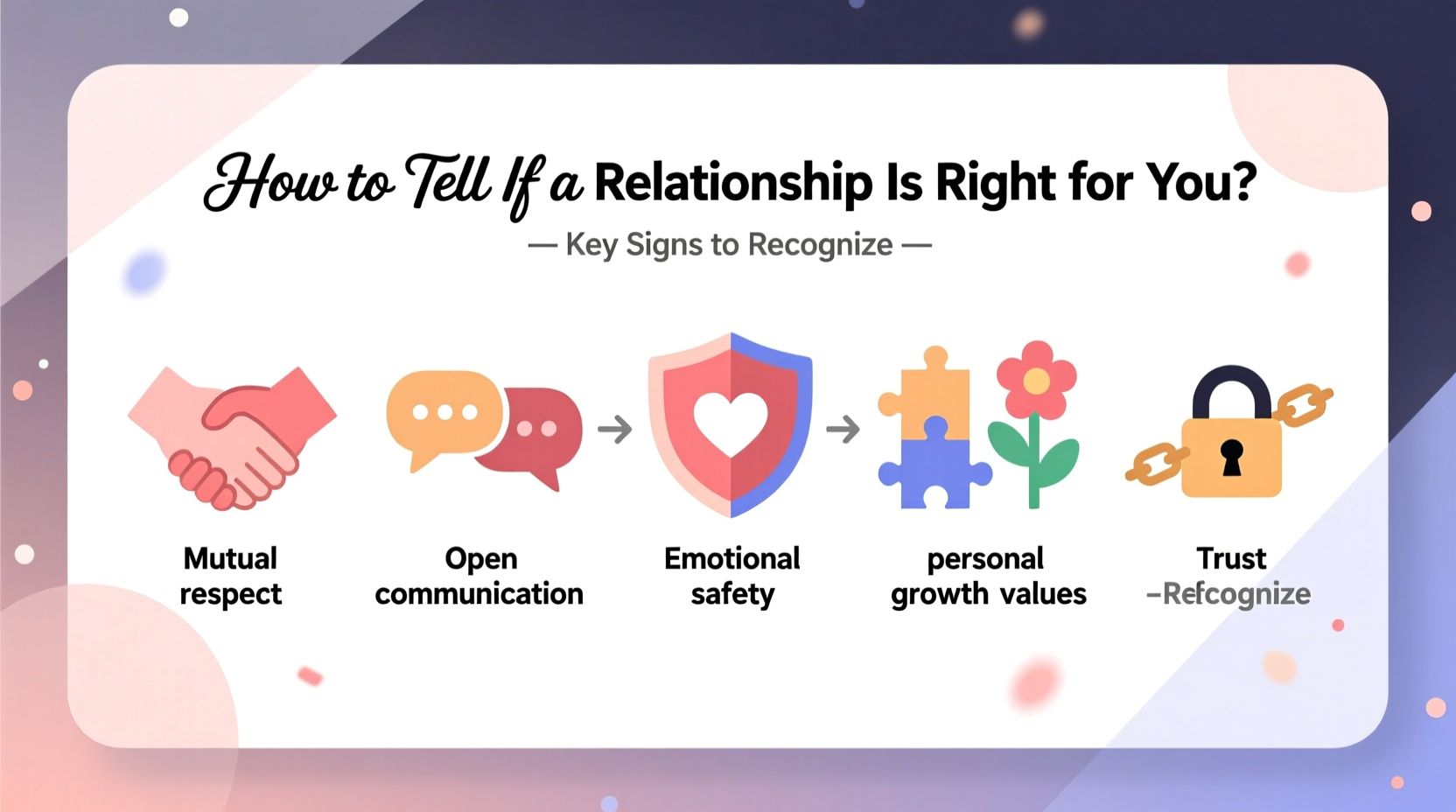 How to Tell If a Relationship Is Right for You?

— Key Signs to Recognize —

Mutual respect

Open communication

Emotional safety

personal growth values

Trust –Refcognize